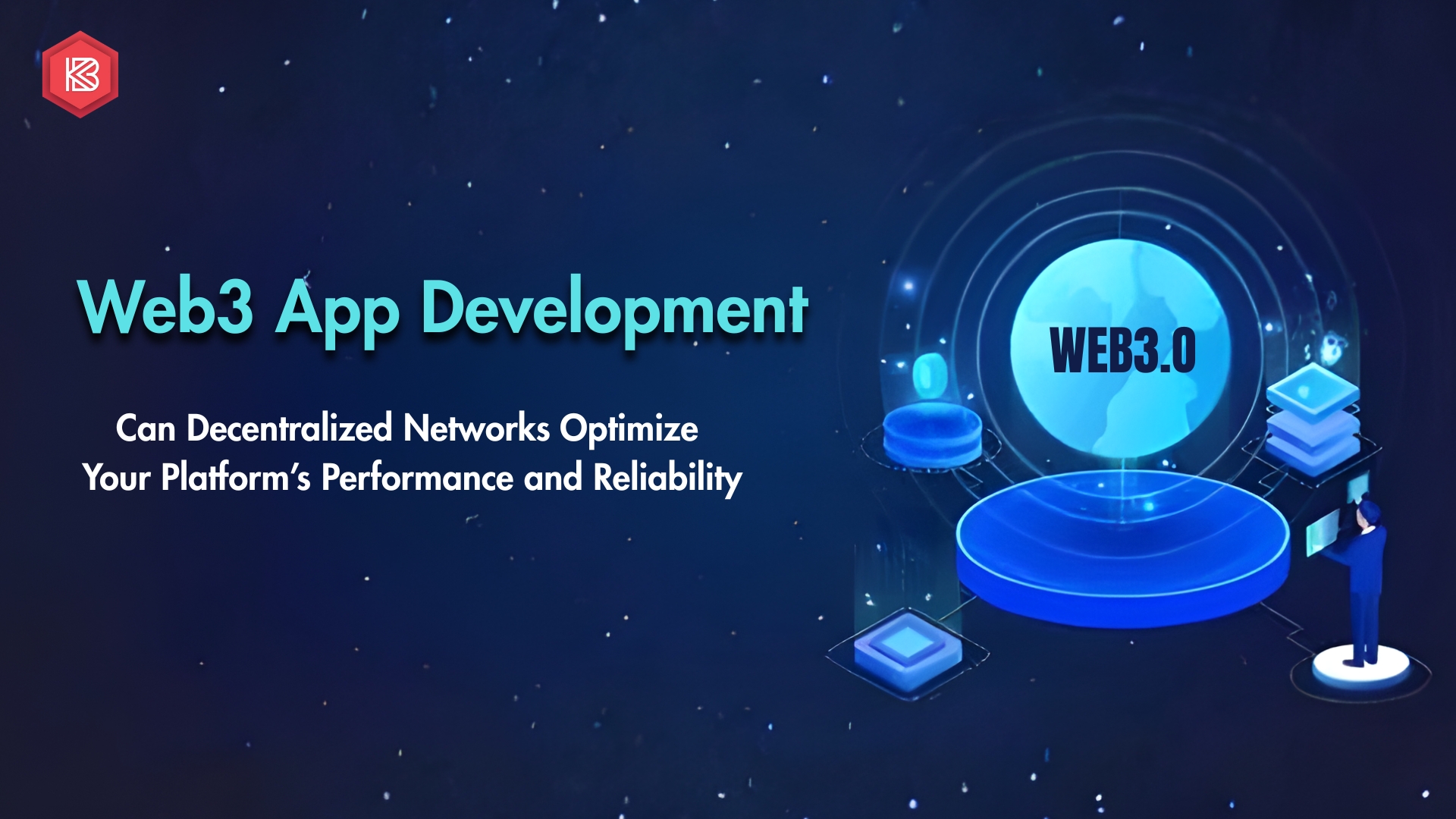 Web3 App Development

Can Decentralized Networks Optimize Your Platform's Performance and Reliability

WEB3.0